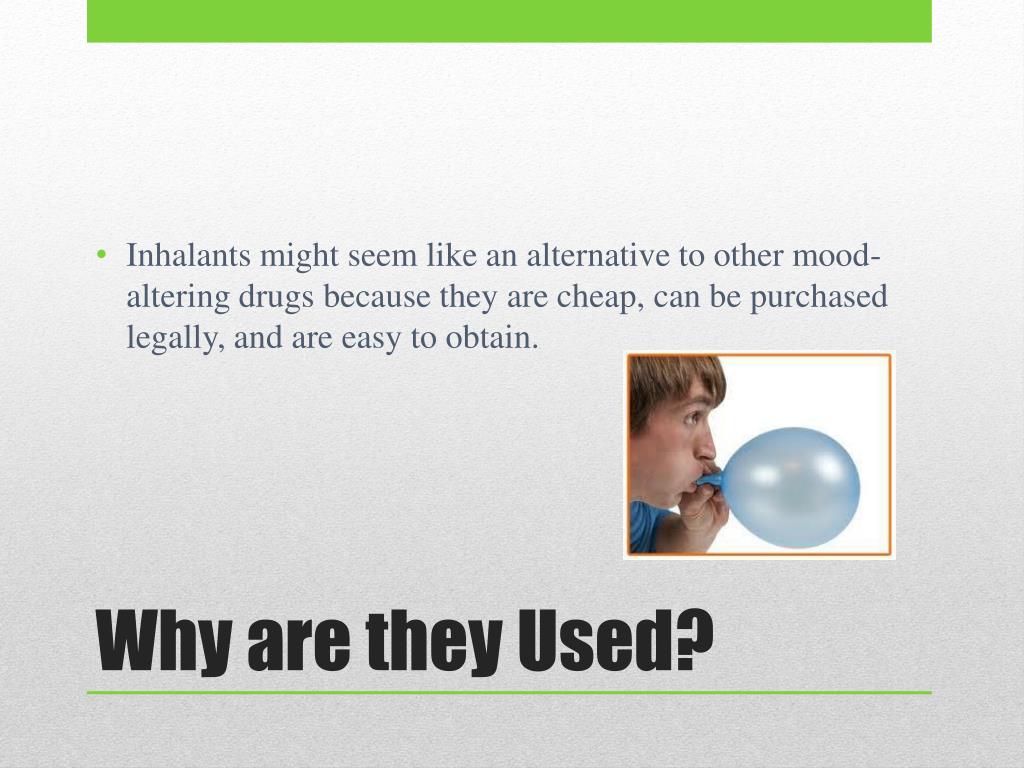 • Inhalants might seem like an alternative to other mood-altering drugs because they are cheap, can be purchased legally, and are easy to obtain.

Why are they Used?